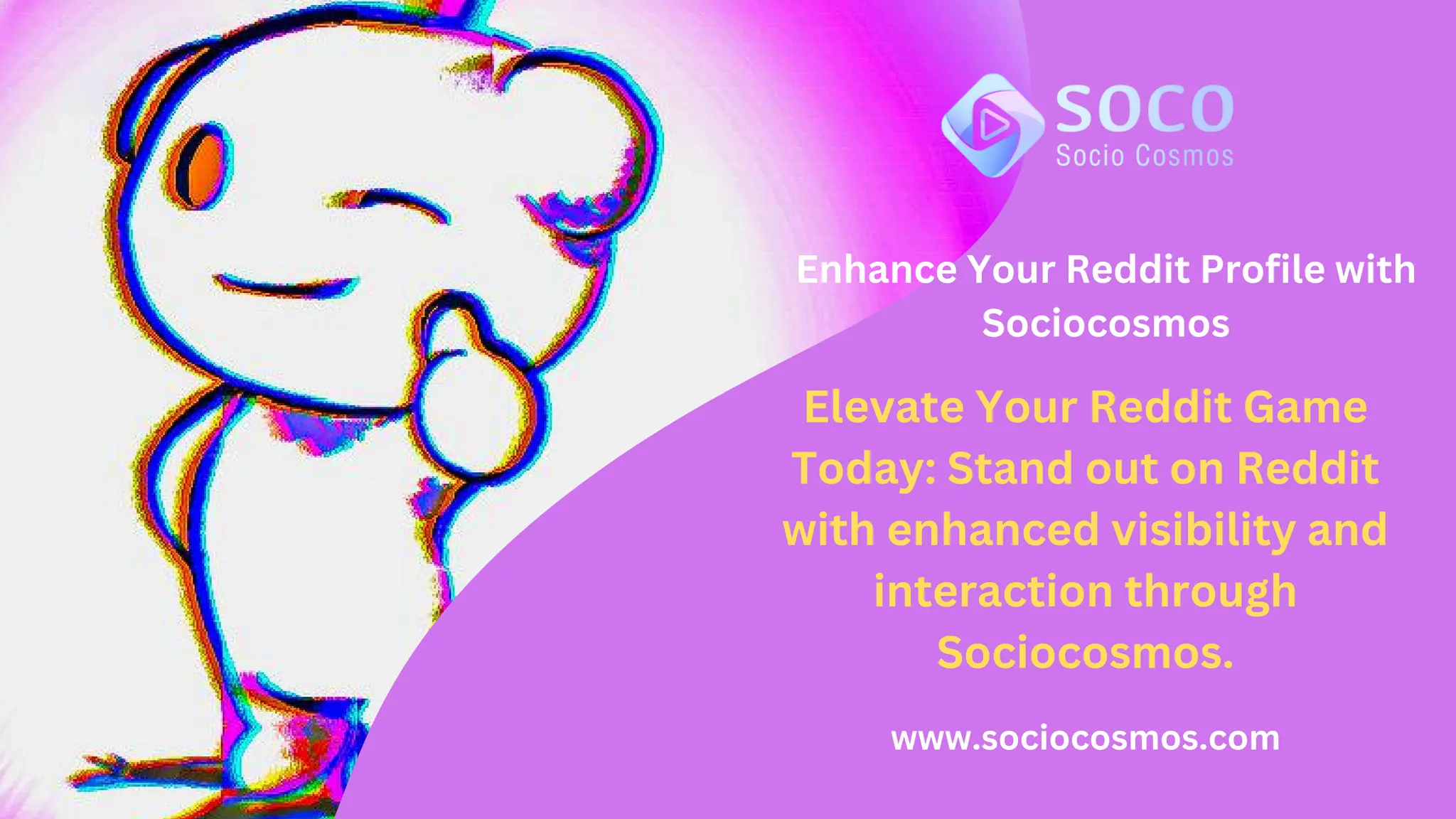 SOCO
Socio Cosmos

Enhance Your Reddit Profile with Sociocosmos

Elevate Your Reddit Game Today: Stand out on Reddit with enhanced visibility and interaction through Sociocosmos.

www.sociocosmos.com